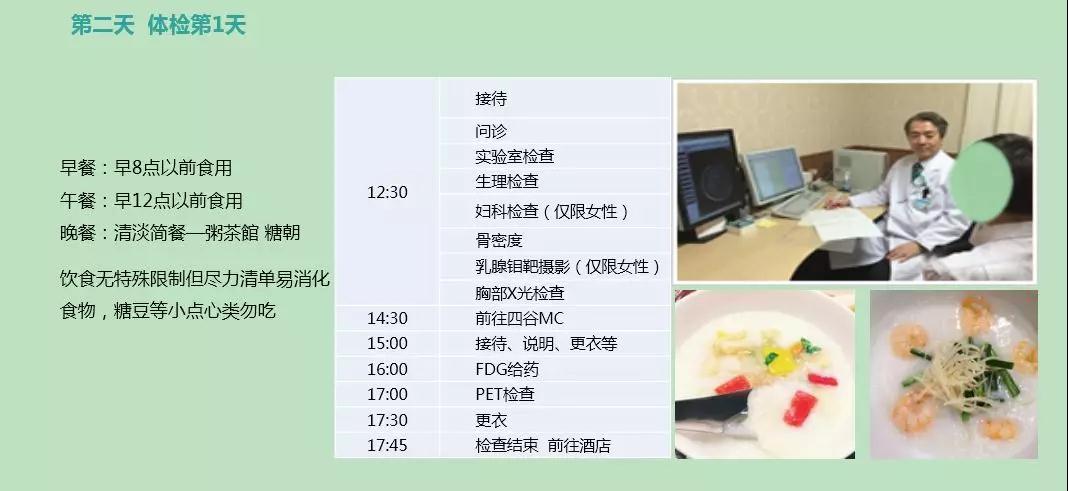 第二天 体检第1天

早餐：早8点以前食用
午餐：早12点以前食用
晚餐：清淡简餐—粥茶館 糖朝

饮食无特殊限制但尽力清单易消化食物，糖豆等小点心类勿吃

| | |
|---|---|
| 12:30 | 接待 |
| | 问诊 |
| | 实验室检查 |
| | 生理检查 |
| | 妇科检查（仅限女性） |
| | 骨密度 |
| | 乳腺钼靶摄影（仅限女性） |
| | 胸部X光检查 |
| 14:30 | 前往四谷MC |
| 15:00 | 接待、说明、更衣等 |
| 16:00 | FDG给药 |
| 17:00 | PET检查 |
| 17:30 | 更衣 |
| 17:45 | 检查结束 前往酒店 |